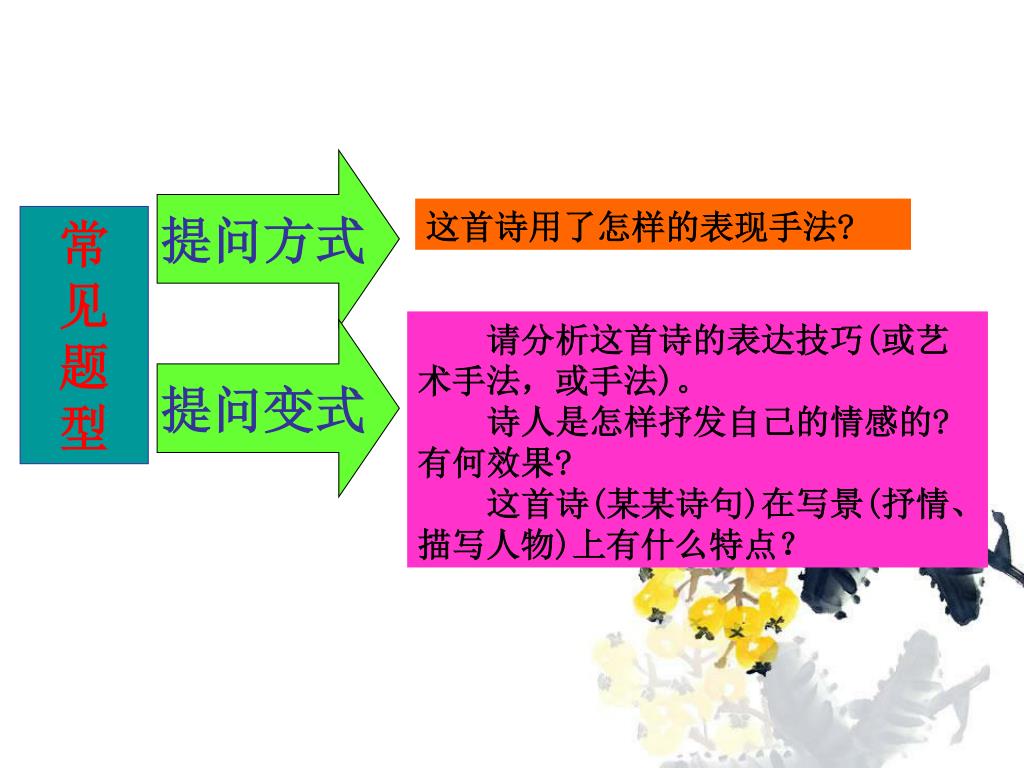 常见题型

提问方式

这首诗用了怎样的表现手法?

提问变式

请分析这首诗的表达技巧(或艺术手法，或手法)。

诗人是怎样抒发自己的情感的?有何效果?

这首诗(某某诗句)在写景(抒情、描写人物)上有什么特点？